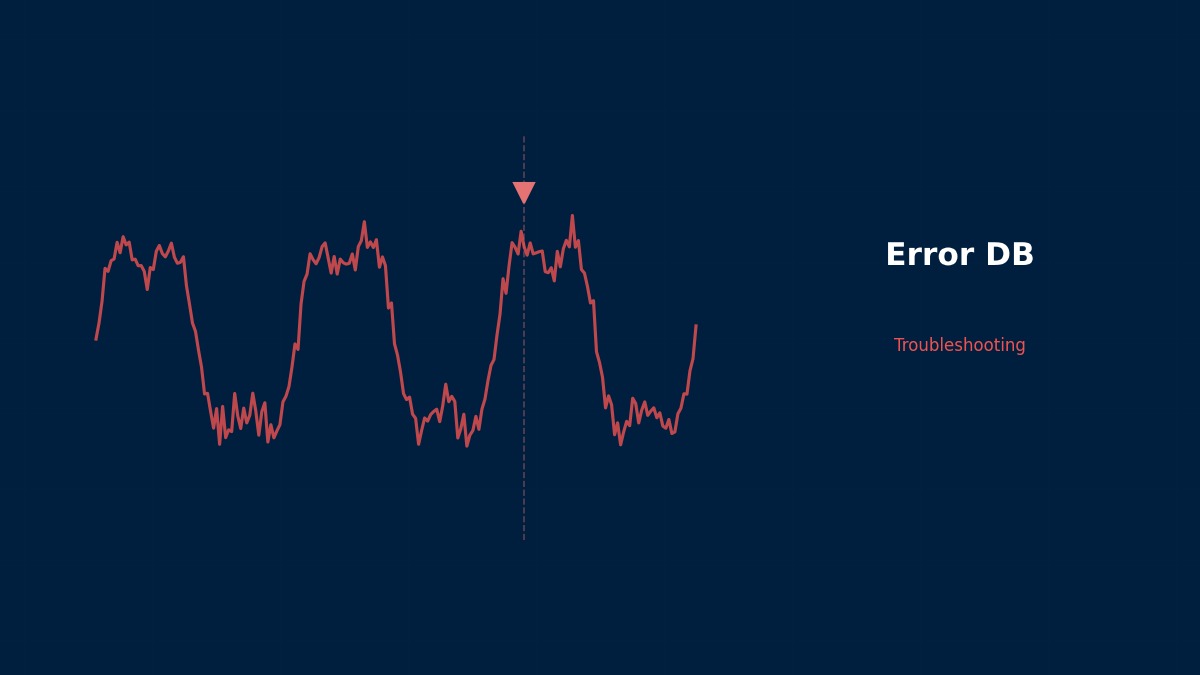 Error DB

Troubleshooting